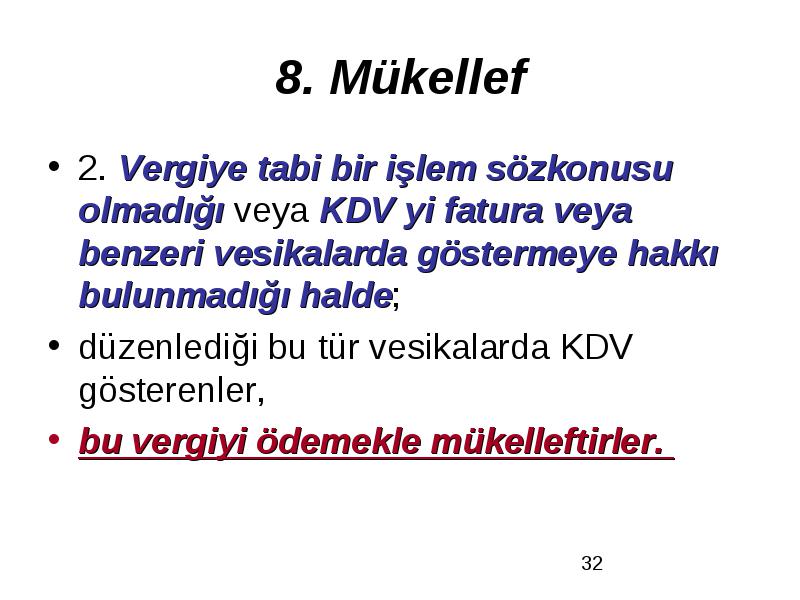 8. Mükellef

• 2. Vergiye tabi bir işlem sözkonusu olmadığı veya KDV yi fatura veya benzeri vesikalarda göstermeye hakkı bulunmadığı halde;

• düzenlediği bu tür vesikalarda KDV gösterenler,

• bu vergiyi ödemekle mükelleftirler.

32